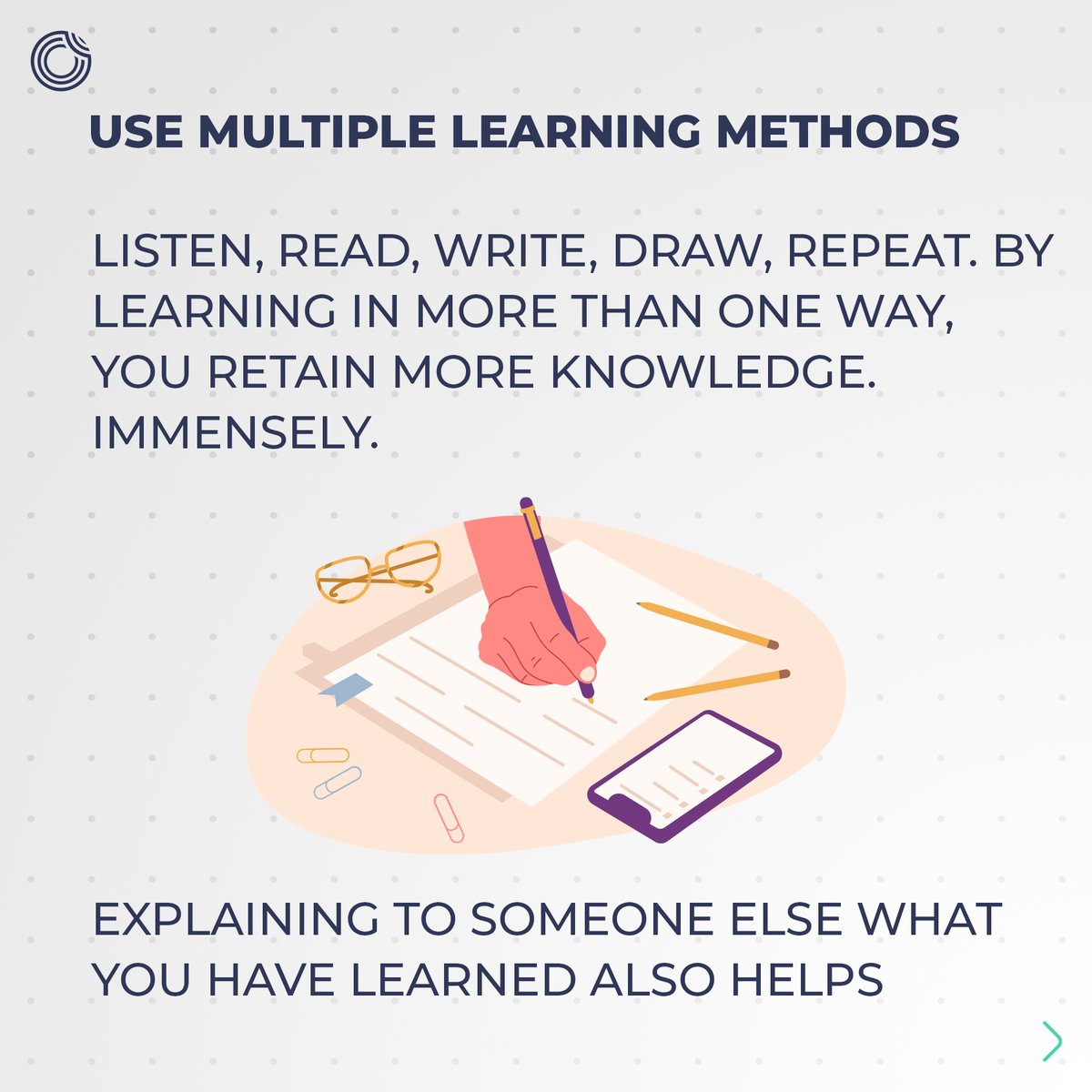 USE MULTIPLE LEARNING METHODS

LISTEN, READ, WRITE, DRAW, REPEAT. BY LEARNING IN MORE THAN ONE WAY, YOU RETAIN MORE KNOWLEDGE. IMMENSELY.

EXPLAINING TO SOMEONE ELSE WHAT YOU HAVE LEARNED ALSO HELPS